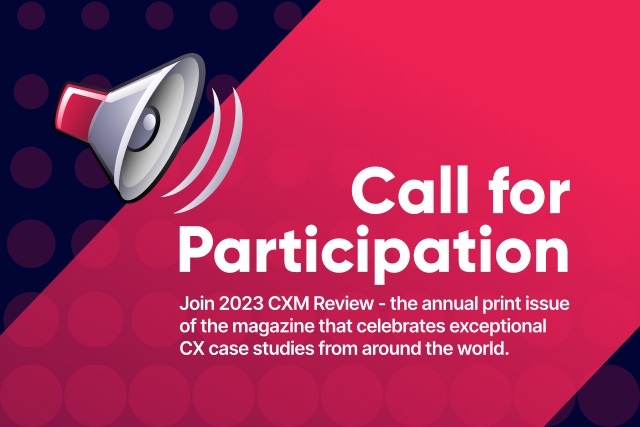 Call for Participation

Join 2023 CXM Review - the annual print issue of the magazine that celebrates exceptional CX case studies from around the world.